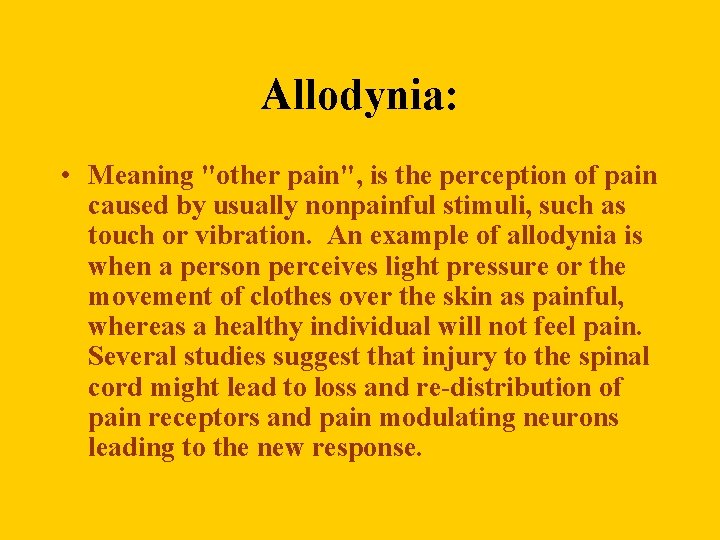 Allodynia:

• Meaning "other pain", is the perception of pain caused by usually nonpainful stimuli, such as touch or vibration. An example of allodynia is when a person perceives light pressure or the movement of clothes over the skin as painful, whereas a healthy individual will not feel pain. Several studies suggest that injury to the spinal cord might lead to loss and re-distribution of pain receptors and pain modulating neurons leading to the new response.